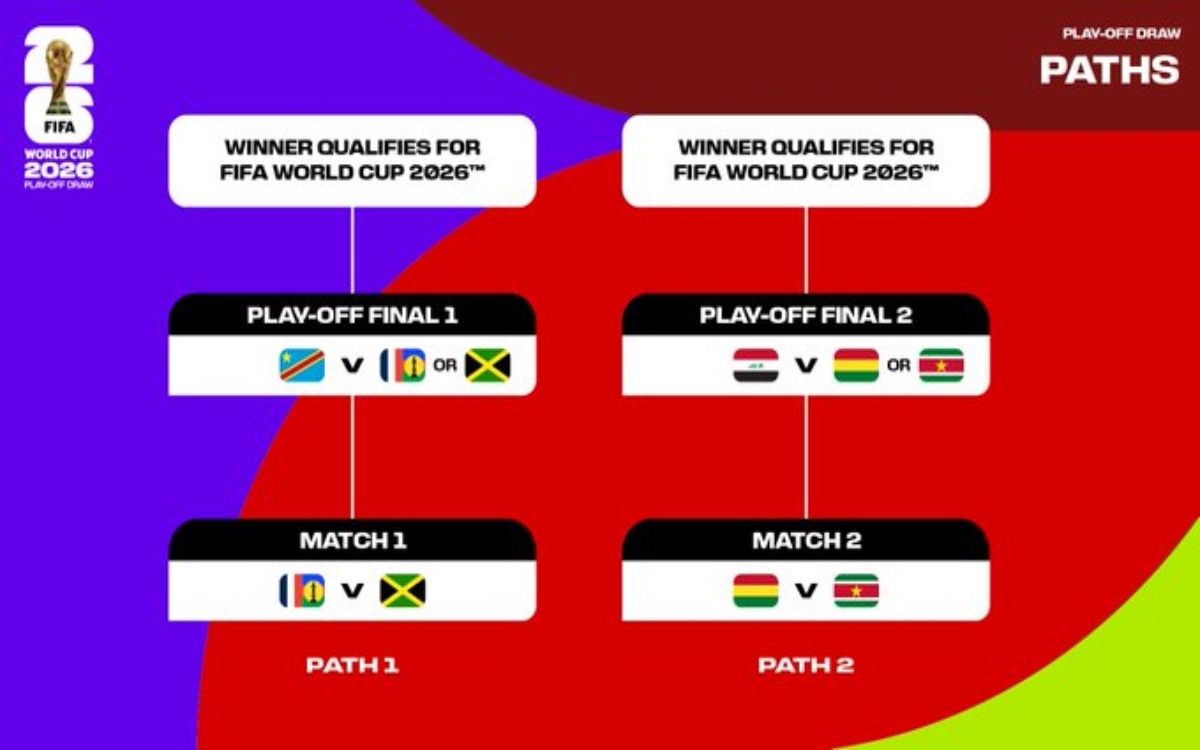 26
FIFA
WORLD CUP
2026
PLAY-OFF DRAW

PLAY-OFF DRAW
PATHS

WINNER QUALIFIES FOR FIFA WORLD CUP 2026™

PLAY-OFF FINAL 1
V OR

MATCH 1
V

PATH 1

WINNER QUALIFIES FOR FIFA WORLD CUP 2026™

PLAY-OFF FINAL 2
V OR

MATCH 2
V

PATH 2